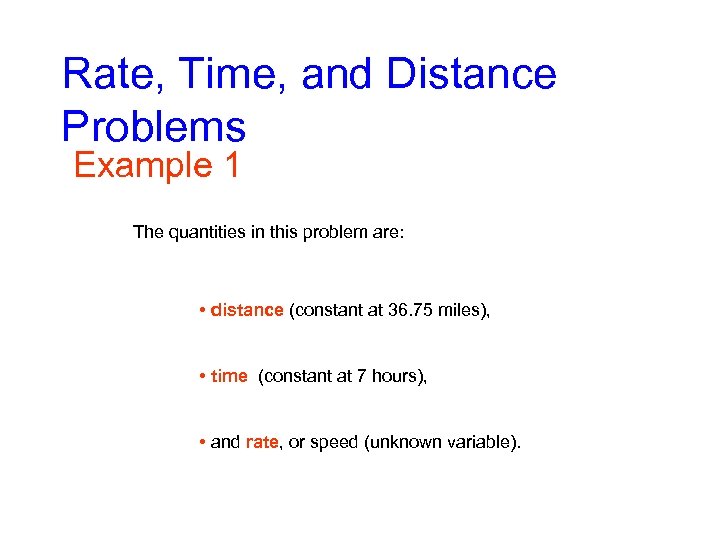 Rate, Time, and Distance Problems

Example 1

The quantities in this problem are:

• distance (constant at 36.75 miles),

• time (constant at 7 hours),

• and rate, or speed (unknown variable).